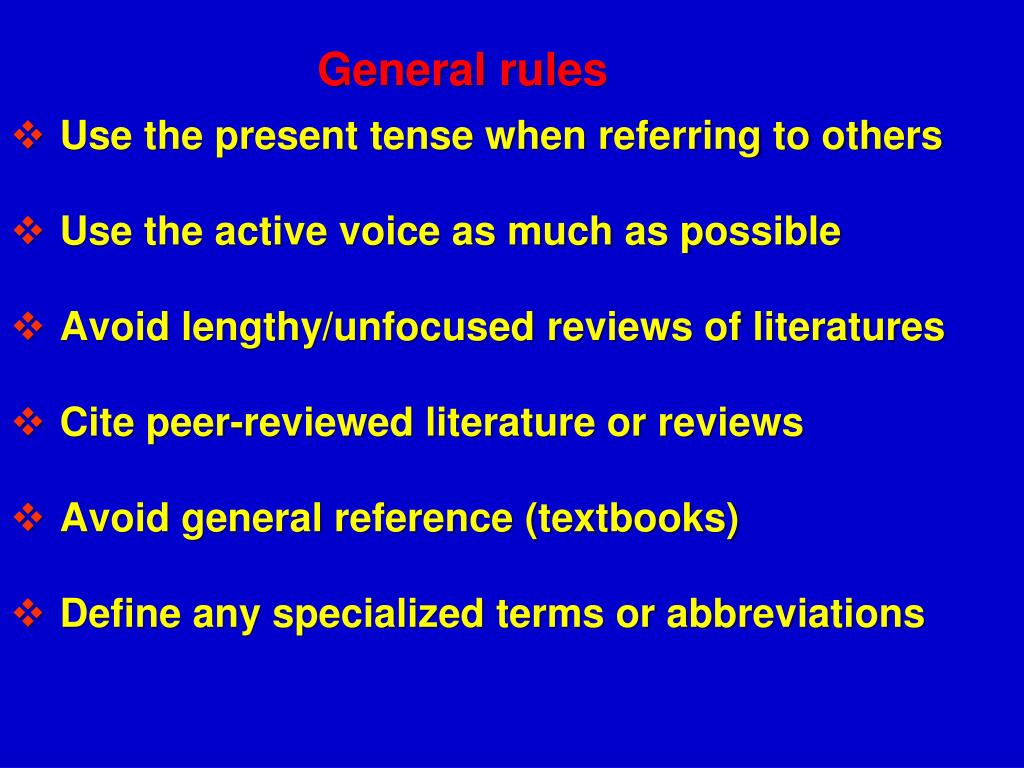 General rules

❖ Use the present tense when referring to others

❖ Use the active voice as much as possible

❖ Avoid lengthy/unfocused reviews of literatures

❖ Cite peer-reviewed literature or reviews

❖ Avoid general reference (textbooks)

❖ Define any specialized terms or abbreviations